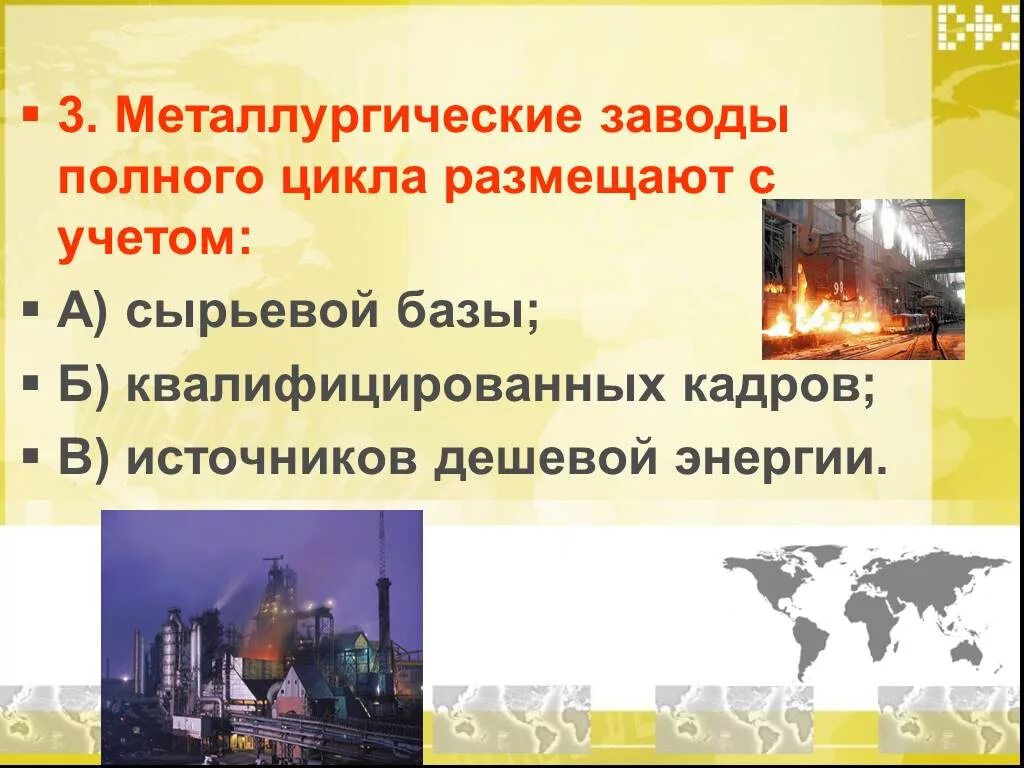 3. Металлургические заводы полного цикла размещают с учетом:

А) сырьевой базы;

Б) квалифицированных кадров;

В) источников дешевой энергии.